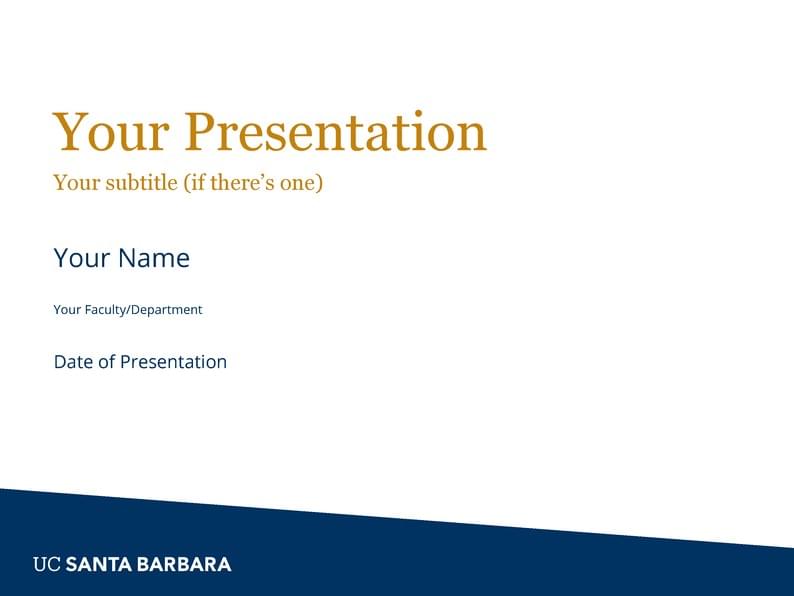 Your Presentation

Your subtitle (if there’s one)

Your Name

Your Faculty/Department

Date of Presentation

UC SANTA BARBARA